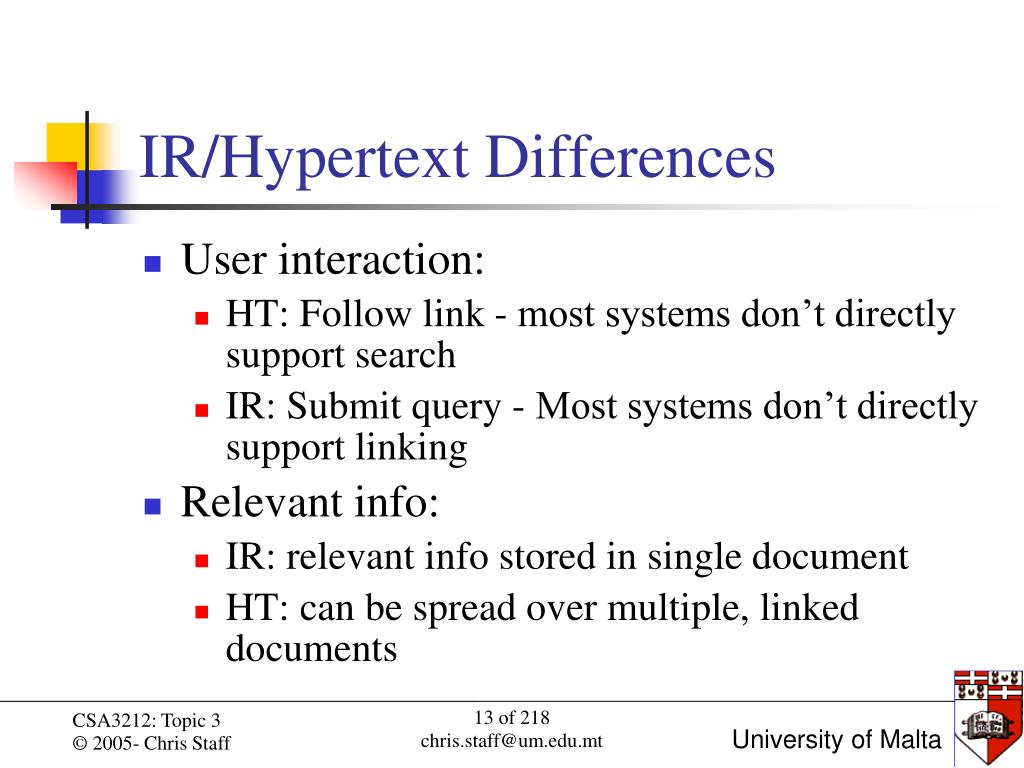 IR/Hypertext Differences

User interaction:
HT: Follow link - most systems don’t directly support search
IR: Submit query - Most systems don’t directly support linking

Relevant info:
IR: relevant info stored in single document
HT: can be spread over multiple, linked documents

CSA3212: Topic 3
© 2005- Chris Staff

13 of 218
chris.staff@um.edu.mt

University of Malta